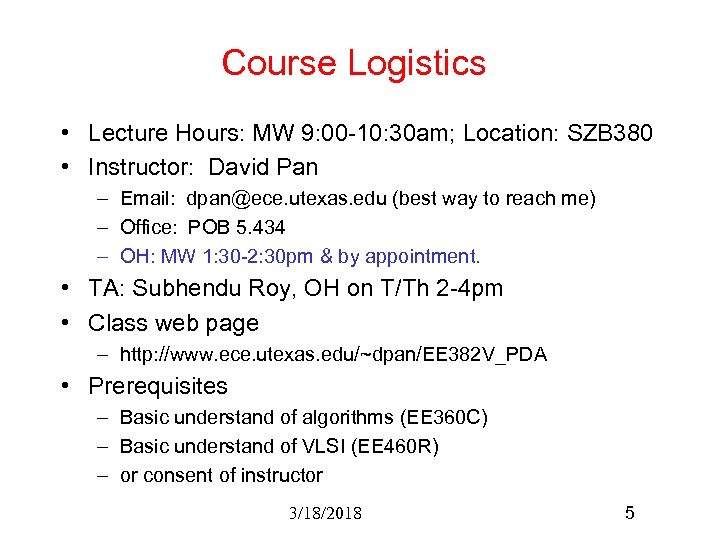 Course Logistics

• Lecture Hours: MW 9:00-10:30am; Location: SZB380
• Instructor: David Pan
– Email: dpan@ece.utexas.edu (best way to reach me)
– Office: POB 5.434
– OH: MW 1:30-2:30pm & by appointment.
• TA: Subhendu Roy, OH on T/Th 2-4pm
• Class web page
– http://www.ece.utexas.edu/~dpan/EE382V_PDA
• Prerequisites
– Basic understand of algorithms (EE360C)
– Basic understand of VLSI (EE460R)
– or consent of instructor

3/18/2018

5